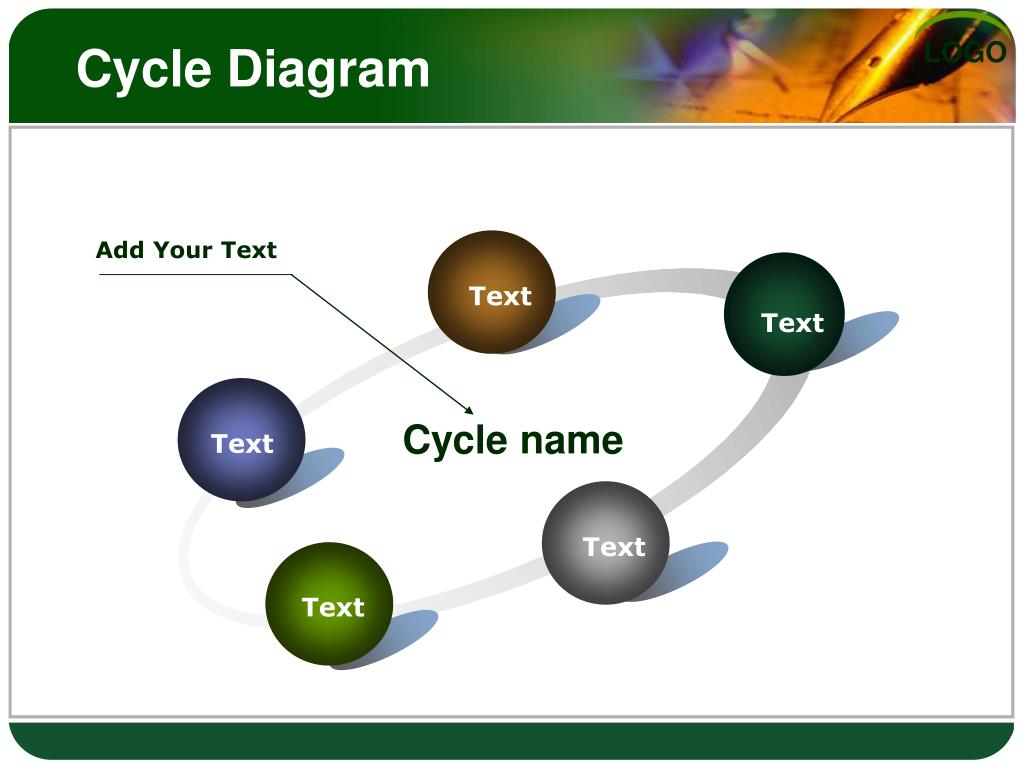 Cycle Diagram

LOGO

Add Your Text

Text

Text

Text

Cycle name

Text

Text